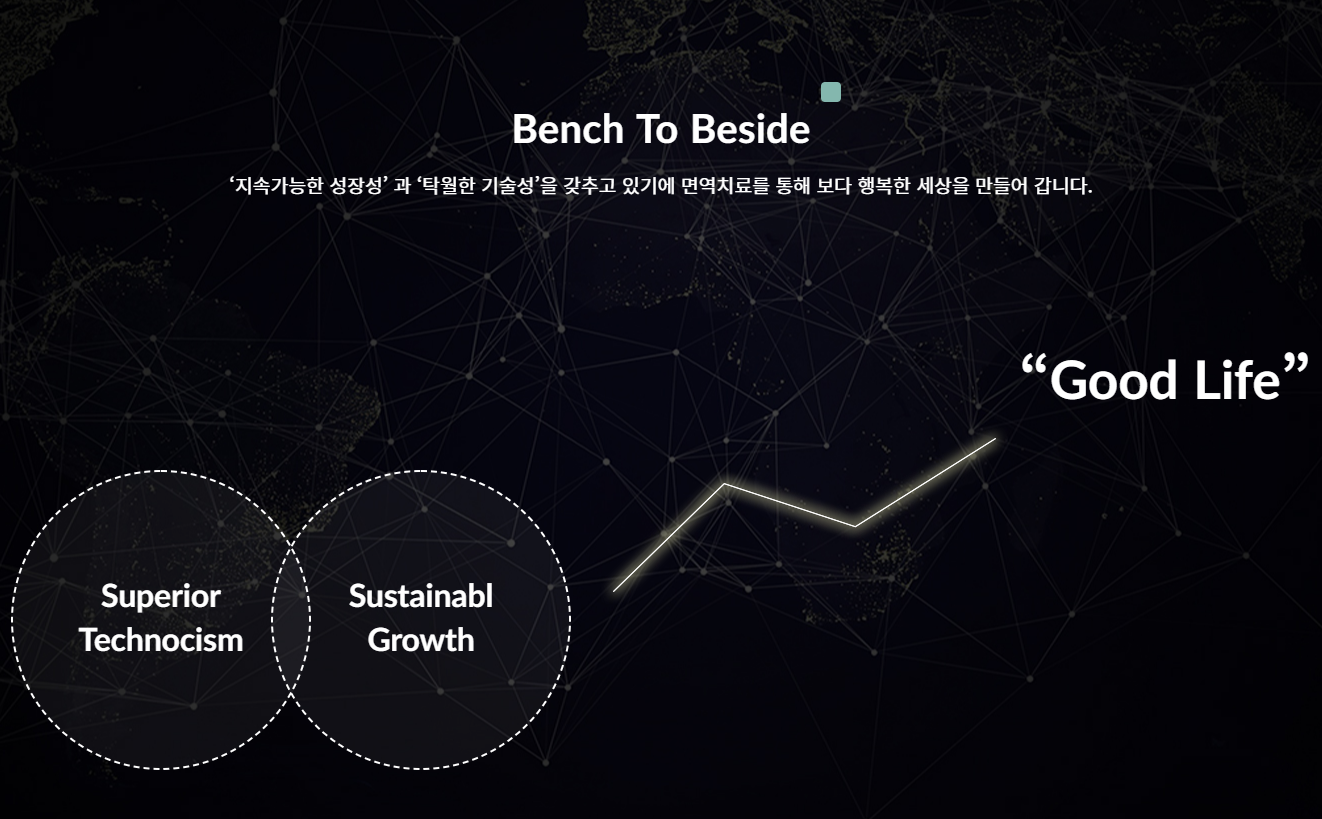 Bench To Beside

‘지속가능한 성장성’ 과 ‘탁월한 기술성’을 갖추고 있기에 면역치료를 통해 보다 행복한 세상을 만들어 갑니다.

“Good Life”

Superior Technocism

Sustainabl Growth